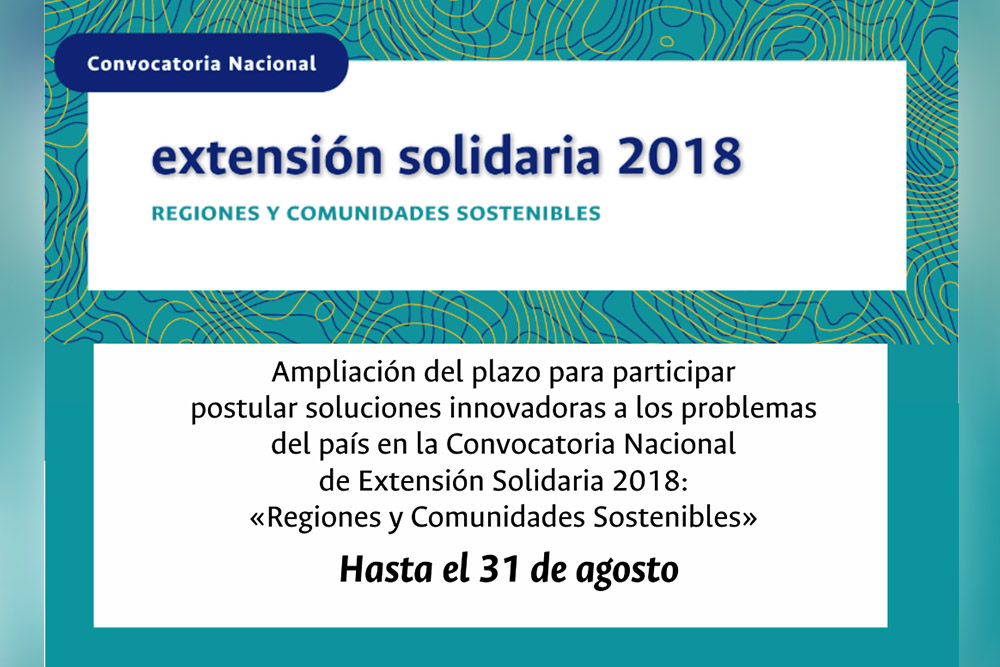 Convocatoria Nacional

extensión solidaria 2018

REGIONES Y COMUNIDADES SOSTENIBLES

Ampliación del plazo para participar postular soluciones innovadoras a los problemas del país en la Convocatoria Nacional de Extensión Solidaria 2018: «Regiones y Comunidades Sostenibles»

Hasta el 31 de agosto